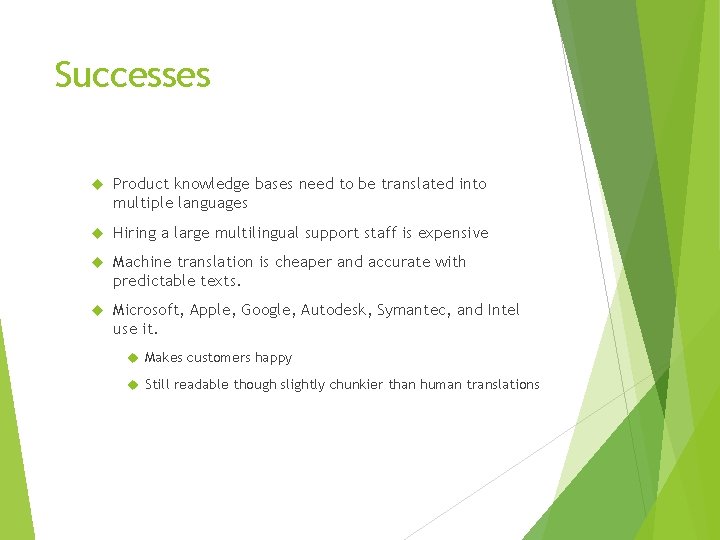 Successes

Product knowledge bases need to be translated into multiple languages

Hiring a large multilingual support staff is expensive

Machine translation is cheaper and accurate with predictable texts.

Microsoft, Apple, Google, Autodesk, Symantec, and Intel use it.

Makes customers happy

Still readable though slightly chunkier than human translations